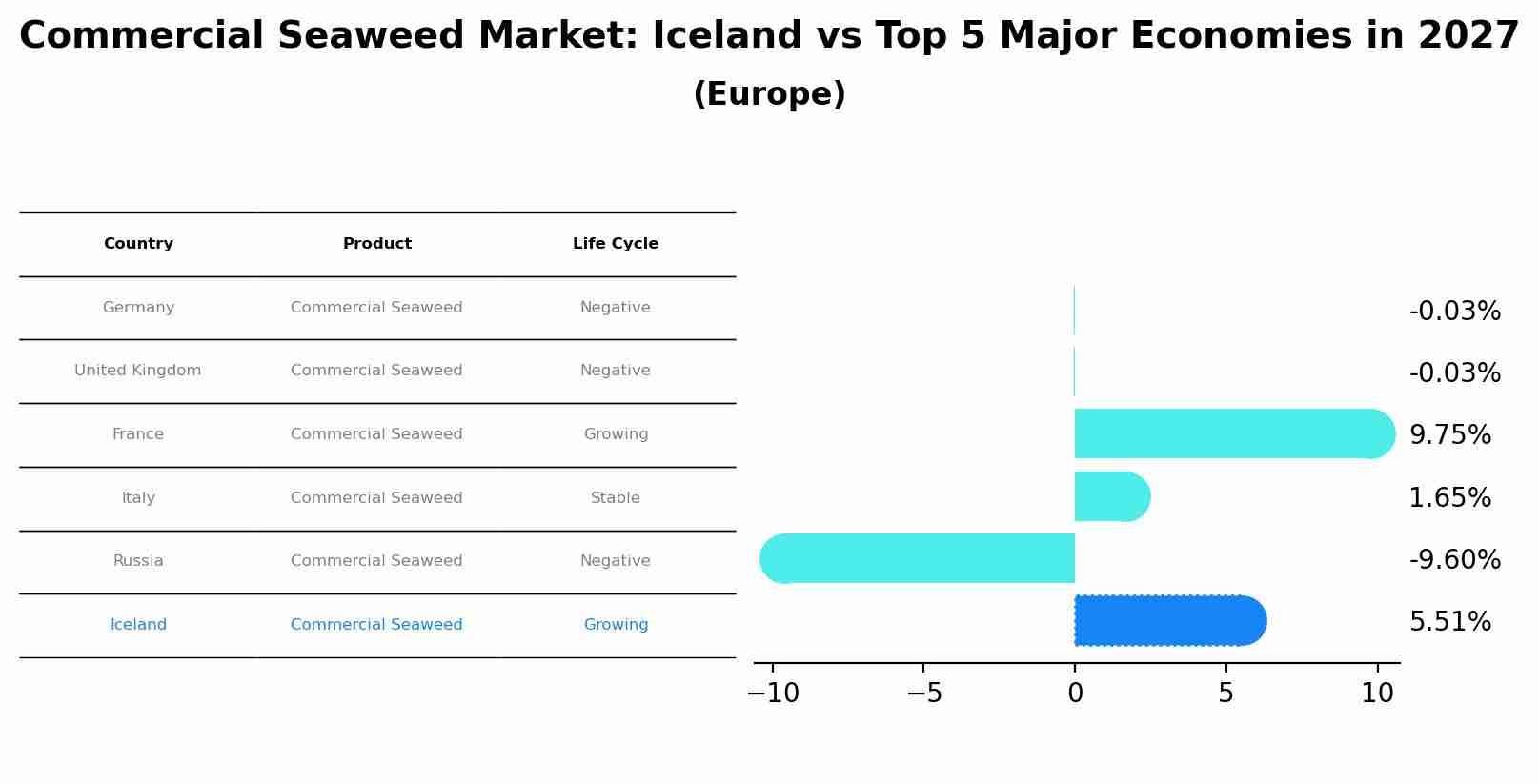 Commercial Seaweed Market: Iceland vs Top 5 Major Economies in 2027
(Europe)

| Country | Product | Life Cycle |
|---|---|---|
| Germany | Commercial Seaweed | Negative |
| United Kingdom | Commercial Seaweed | Negative |
| France | Commercial Seaweed | Growing |
| Italy | Commercial Seaweed | Stable |
| Russia | Commercial Seaweed | Negative |
| Iceland | Commercial Seaweed | Growing |

-0.03%
-0.03%
9.75%
1.65%
-9.60%
5.51%

−10 −5 0 5 10